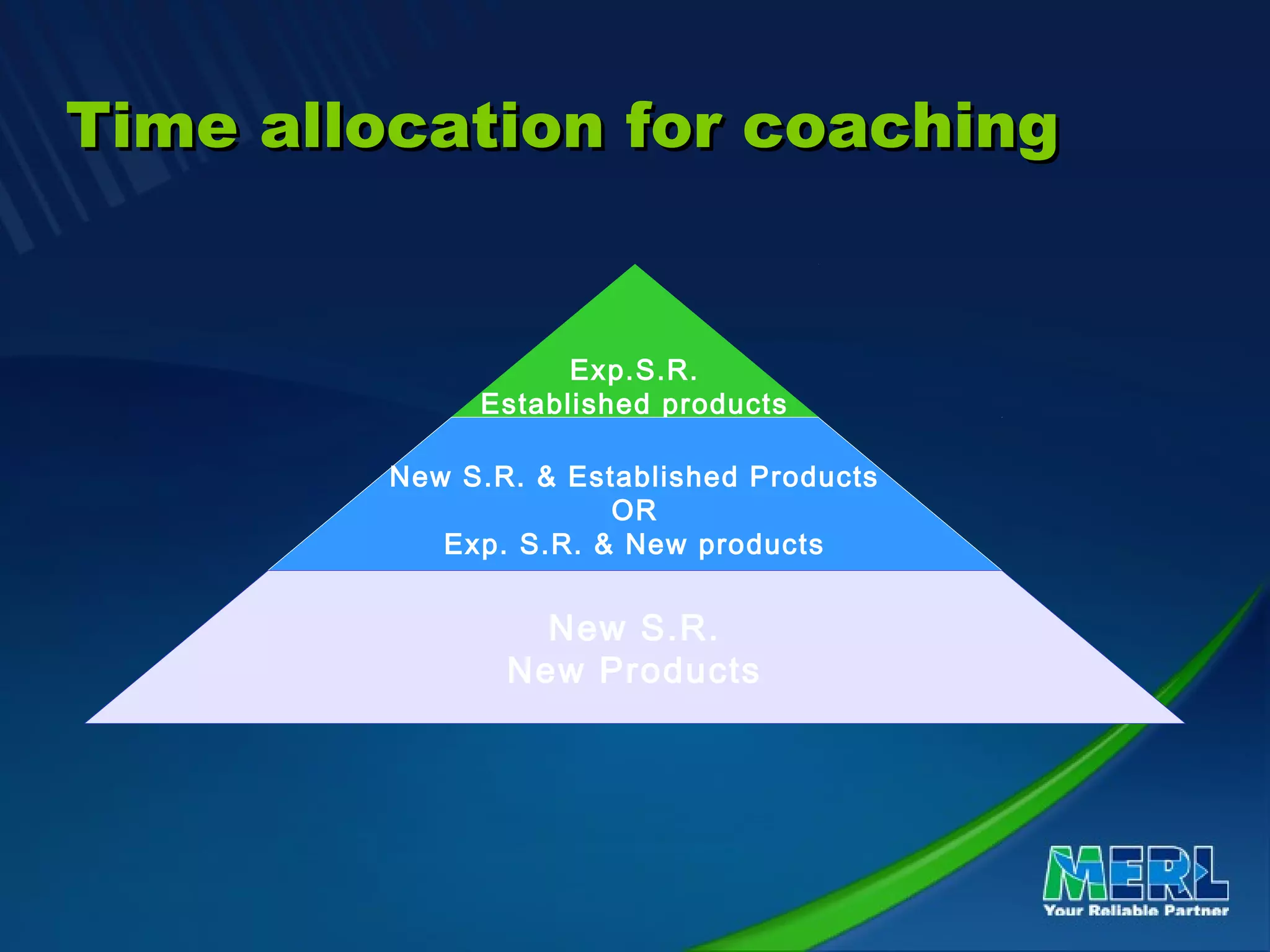 Time allocation for coaching

Exp.S.R.
Established products

New S.R. & Established Products
OR
Exp. S.R. & New products

New S.R.
New Products

MERL
Your Reliable Partner